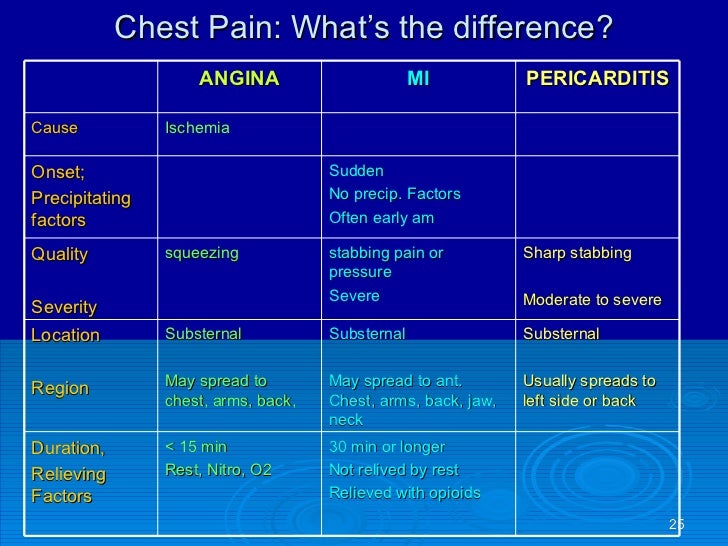 Chest Pain: What's the difference?

| | ANGINA | MI | PERICARDITIS |
|---|---|---|---|
| Cause | Ischemia | | |
| Onset; Precipitating factors | | Sudden No precip. Factors Often early am | |
| Quality Severity | squeezing | stabbing pain or pressure Severe | Sharp stabbing Moderate to severe |
| Location Region | Substernal May spread to chest, arms, back, | Substernal May spread to ant. Chest, arms, back, jaw, neck | Substernal Usually spreads to left side or back |
| Duration, Relieving Factors | < 15 min Rest, Nitro, O2 | 30 min or longer Not relived by rest Relieved with opioids | |

25